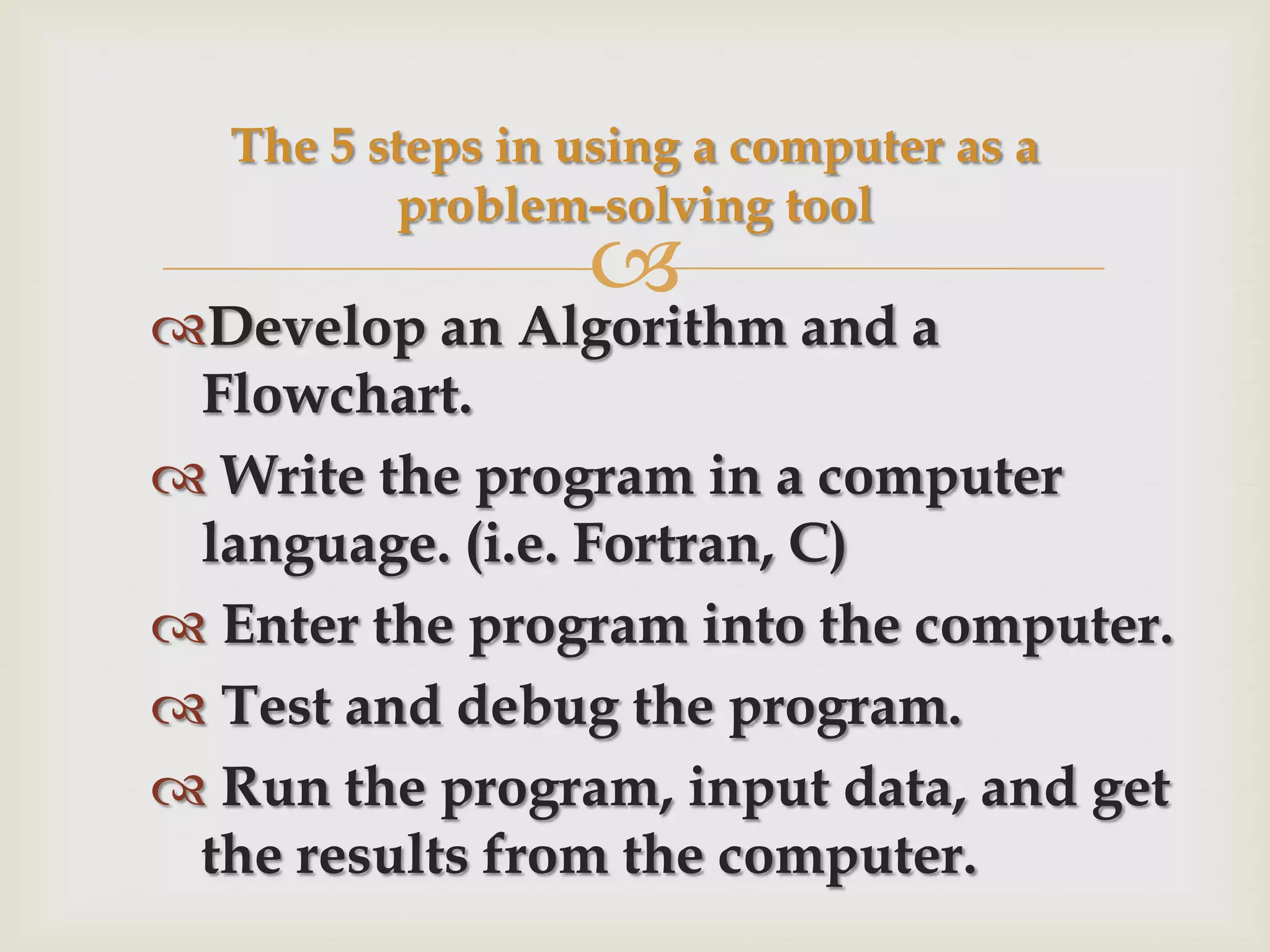 The 5 steps in using a computer as a problem-solving tool

Develop an Algorithm and a Flowchart.

Write the program in a computer language. (i.e. Fortran, C)

Enter the program into the computer.

Test and debug the program.

Run the program, input data, and get the results from the computer.